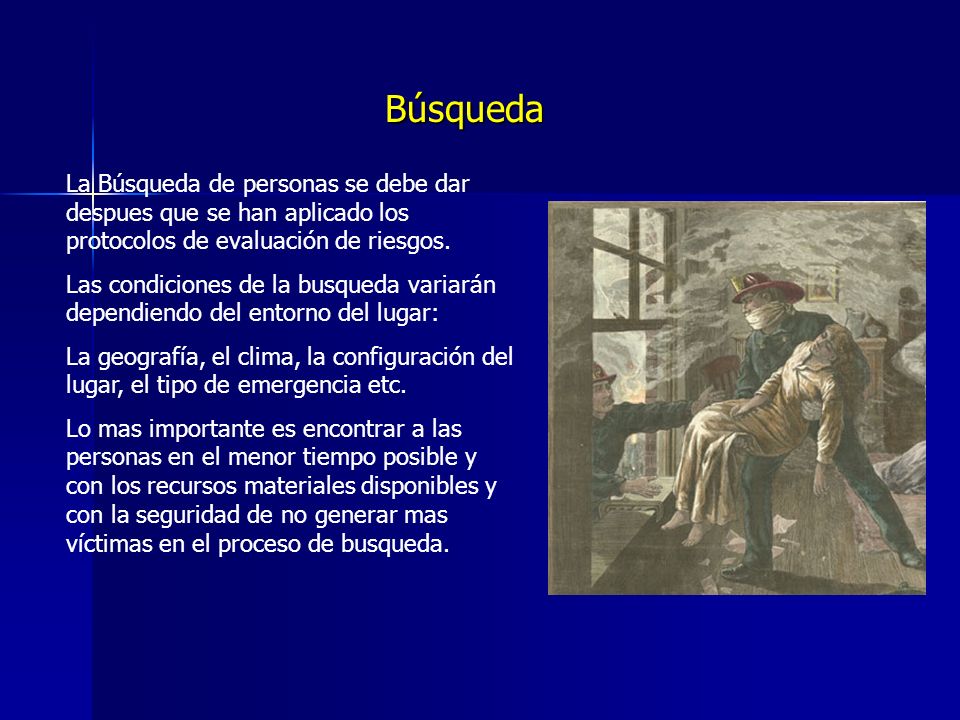 Búsqueda

La Búsqueda de personas se debe dar despues que se han aplicado los protocolos de evaluación de riesgos.

Las condiciones de la busqueda variarán dependiendo del entorno del lugar:

La geografía, el clima, la configuración del lugar, el tipo de emergencia etc.

Lo mas importante es encontrar a las personas en el menor tiempo posible y con los recursos materiales disponibles y con la seguridad de no generar mas víctimas en el proceso de busqueda.